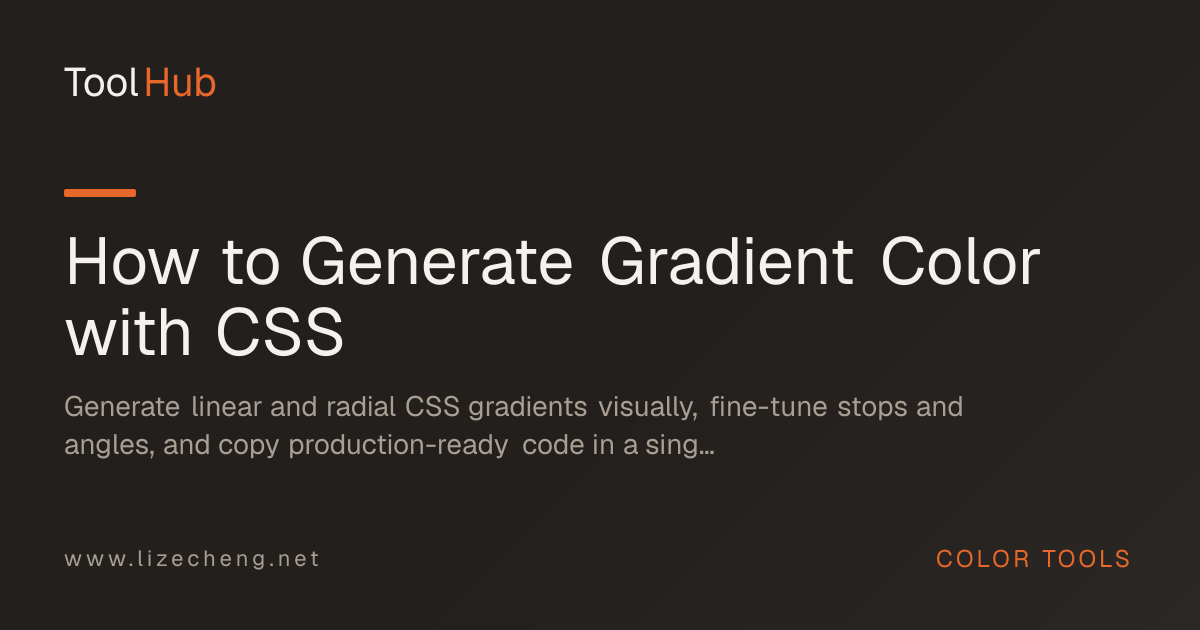 Tool Hub

How to Generate Gradient Color with CSS

Generate linear and radial CSS gradients visually, fine-tune stops and angles, and copy production-ready code in a sing...

www.lizecheng.net

COLOR TOOLS